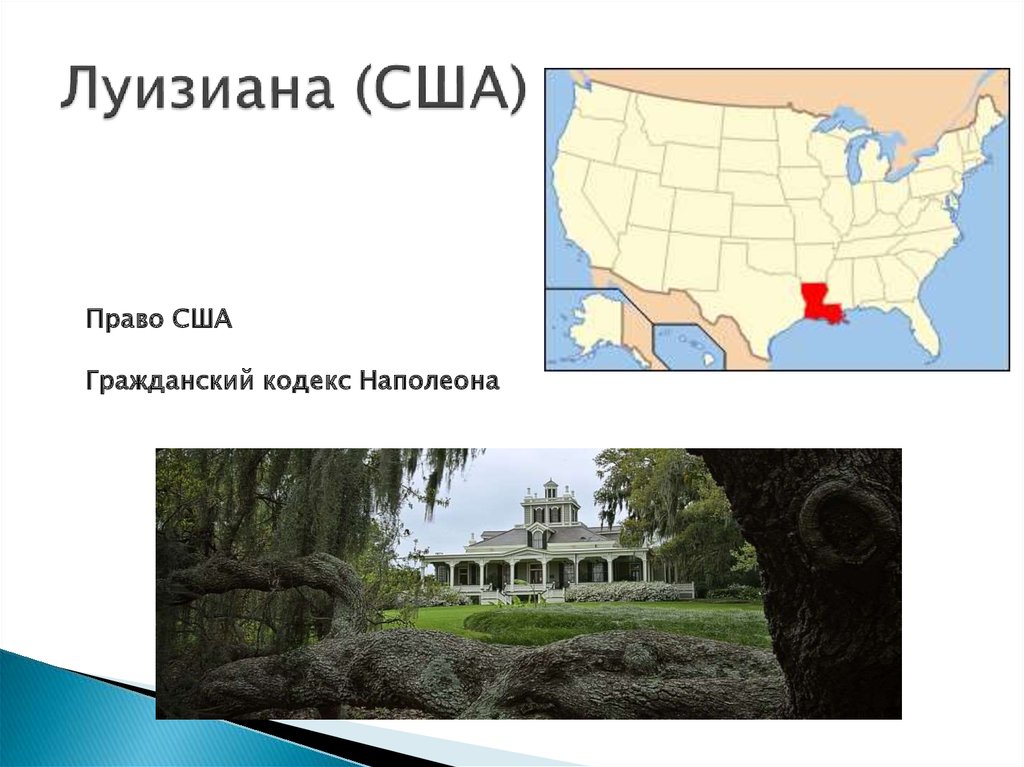 Луизиана (США)

Право США

Гражданский кодекс Наполеона